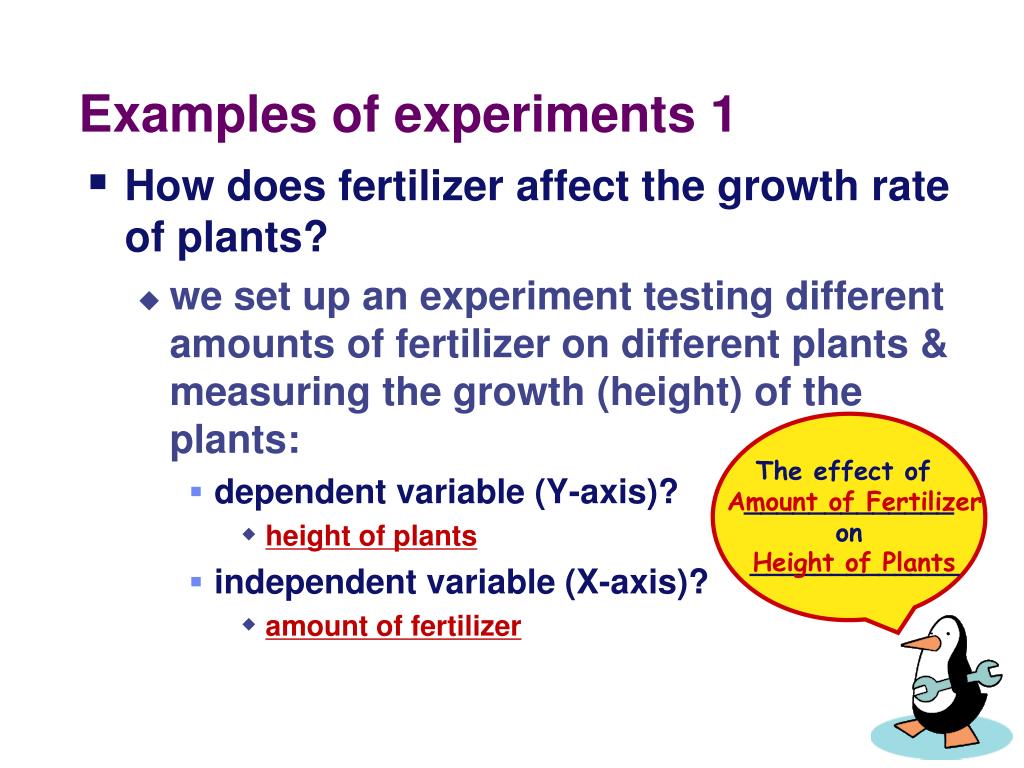 Examples of experiments 1

How does fertilizer affect the growth rate of plants?

we set up an experiment testing different amounts of fertilizer on different plants & measuring the growth (height) of the plants:

dependent variable (Y-axis)?

height of plants

independent variable (X-axis)?

amount of fertilizer

The effect of
Amount of Fertilizer
on
Height of Plants